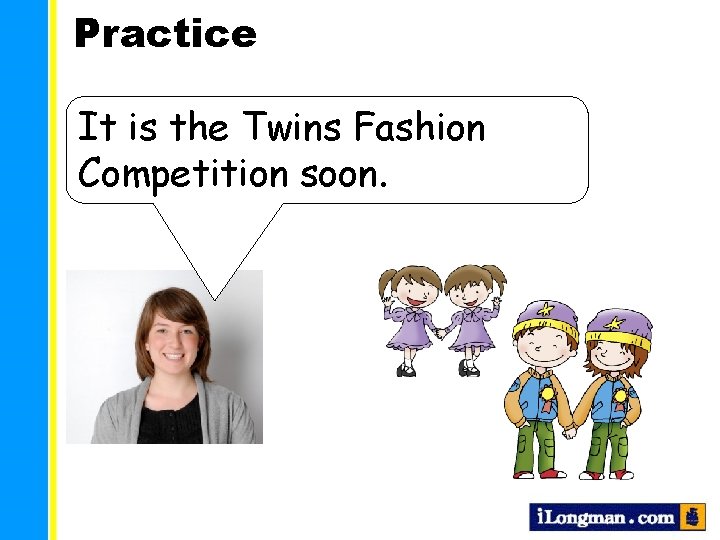 Practice

It is the Twins Fashion Competition soon.

iLongman.com